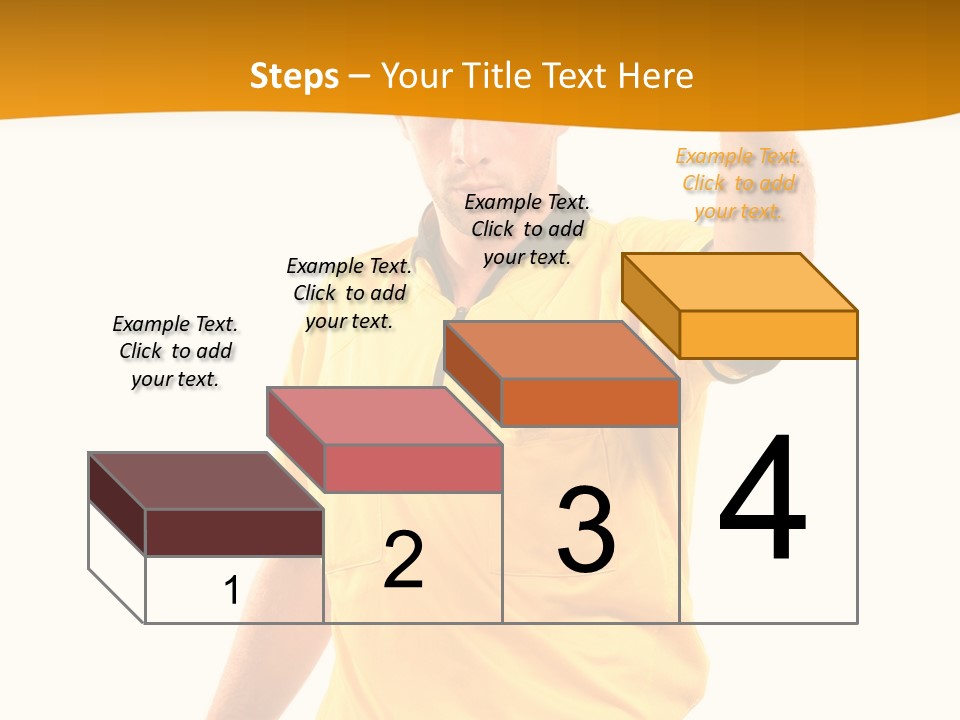 Steps – Your Title Text Here

Example Text. Click to add your text.

Example Text. Click to add your text.

Example Text. Click to add your text.

Example Text. Click to add your text.

1

2

3

4